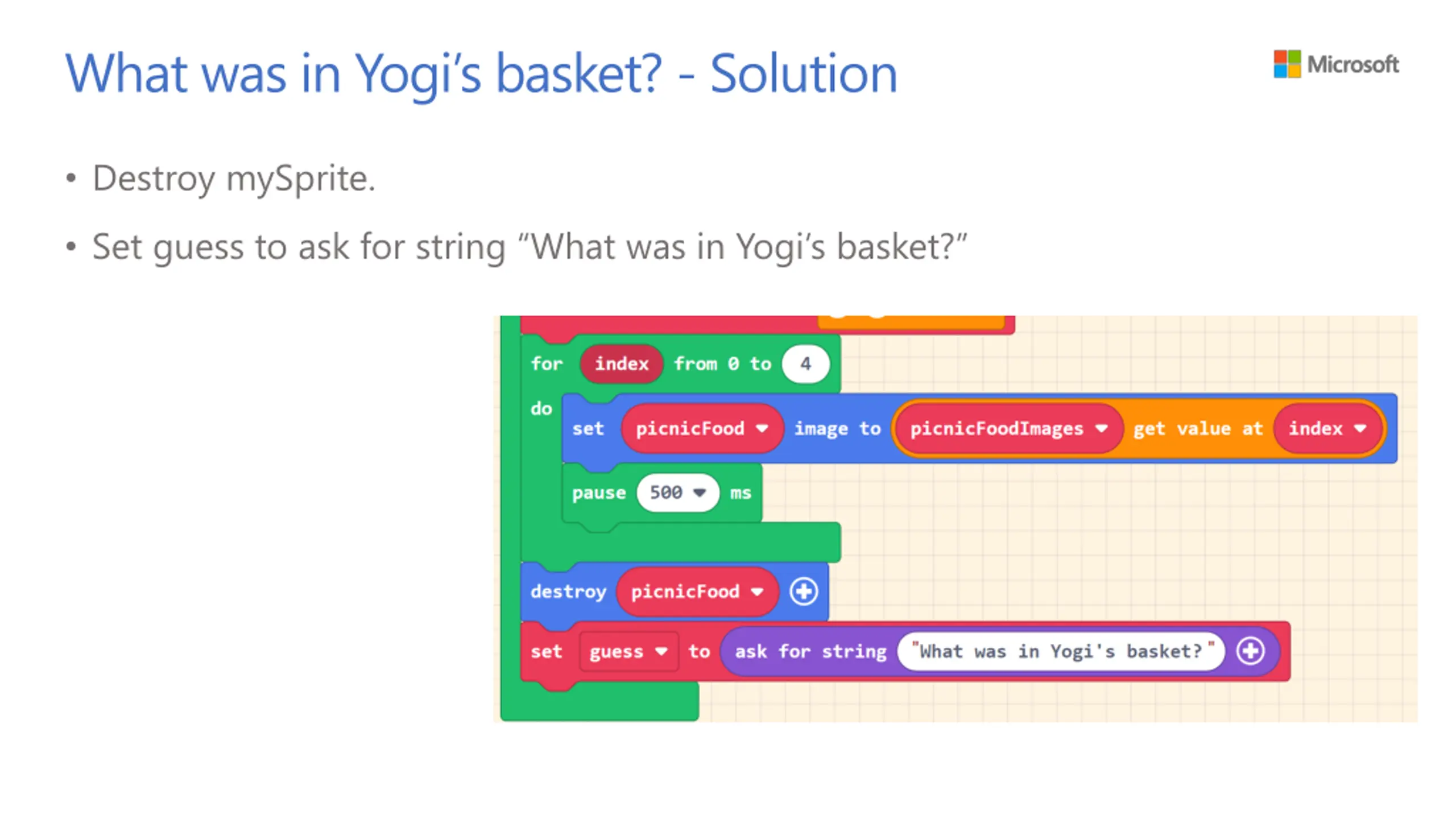 What was in Yogi's basket? - Solution

Microsoft

• Destroy mySprite.

• Set guess to ask for string "What was in Yogi's basket?"

for index from 0 to 4
do set picnicFood image to picnicFoodImages get value at index
pause 500 ms
destroy picnicFood
set guess to ask for string "What was in Yogi's basket?"